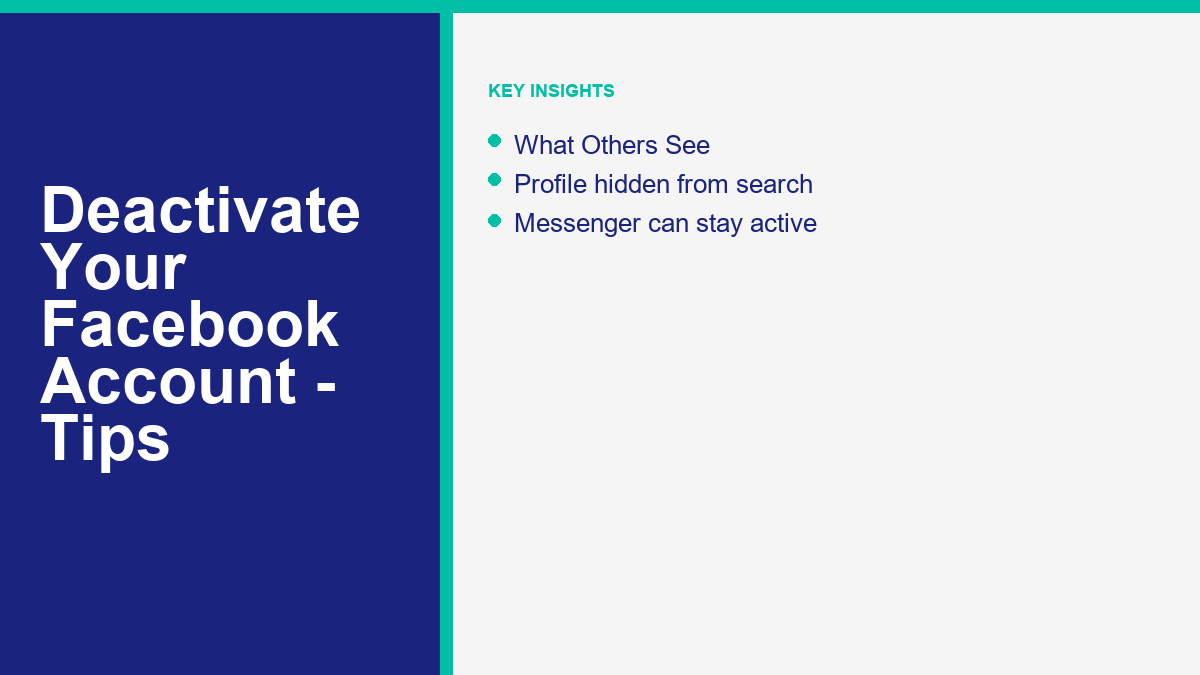 Deactivate Your Facebook Account - Tips

KEY INSIGHTS

- What Others See
- Profile hidden from search
- Messenger can stay active